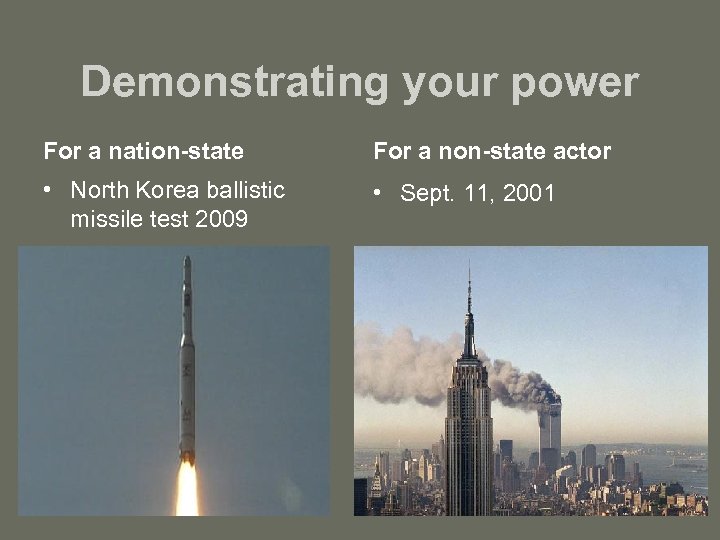 Demonstrating your power

For a nation-state

• North Korea ballistic missile test 2009

For a non-state actor

• Sept. 11, 2001